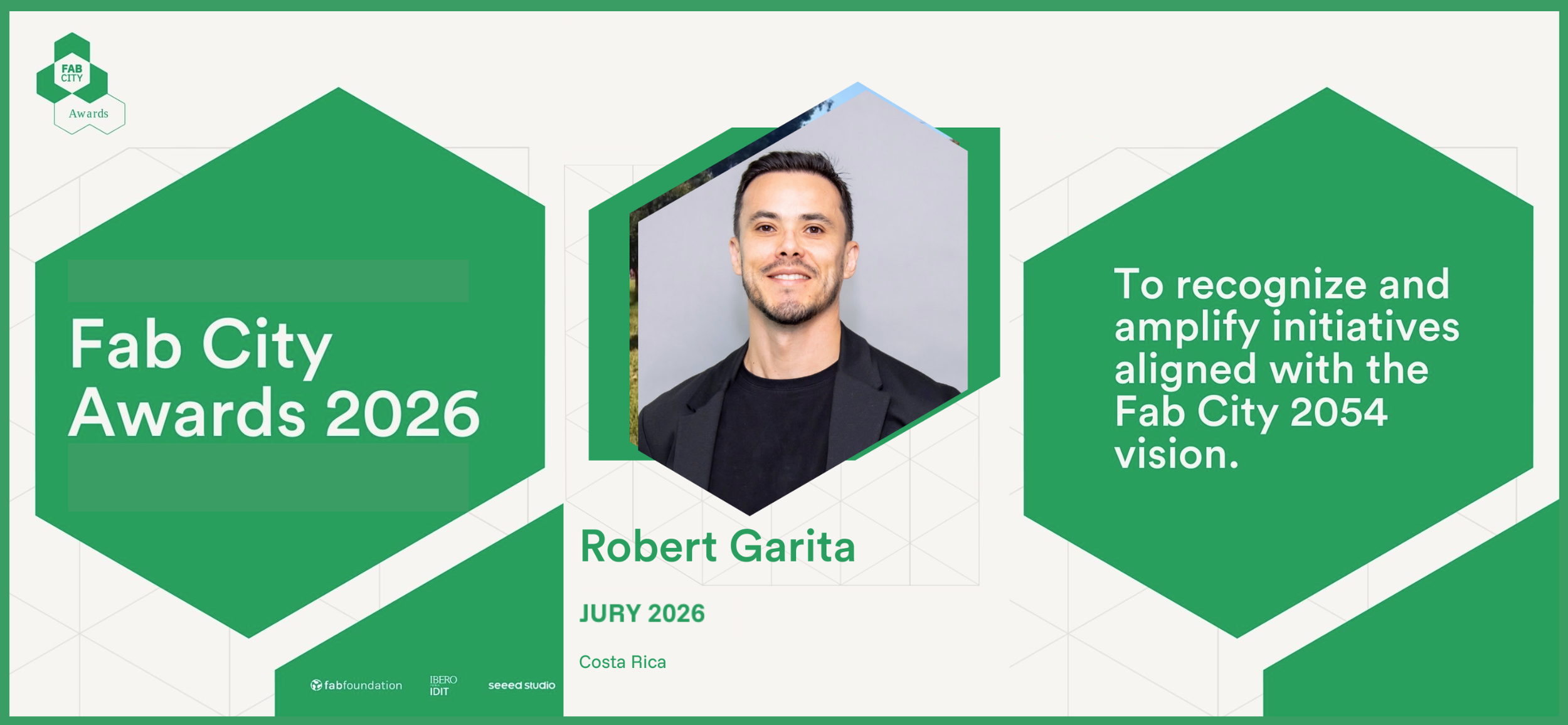 FAB CITY
Awards

Fab City Awards 2026

Robert Garita

JURY 2026

Costa Rica

To recognize and amplify initiatives aligned with the Fab City 2054 vision.

fabfoundation IBERO IDIT seeed studio